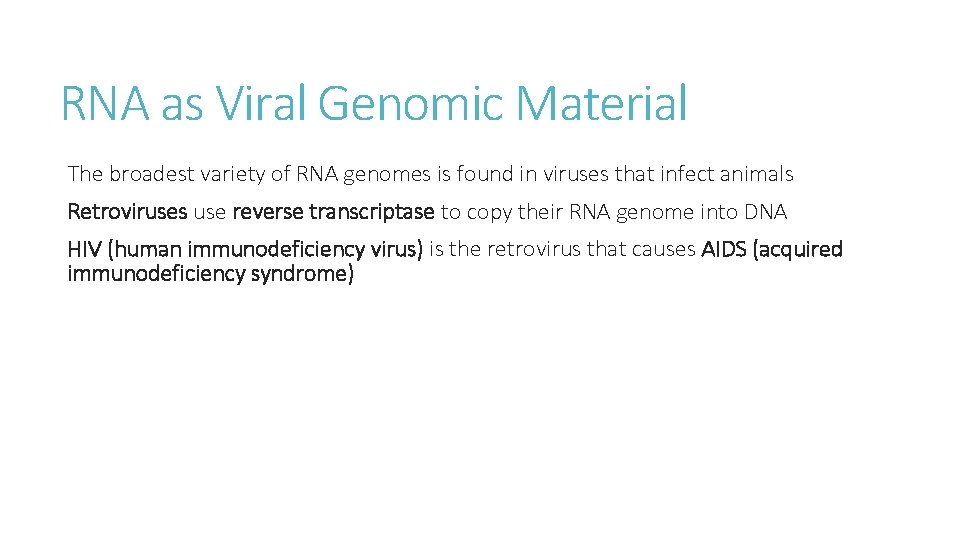 RNA as Viral Genomic Material

The broadest variety of RNA genomes is found in viruses that infect animals

Retroviruses use reverse transcriptase to copy their RNA genome into DNA

HIV (human immunodeficiency virus) is the retrovirus that causes AIDS (acquired immunodeficiency syndrome)